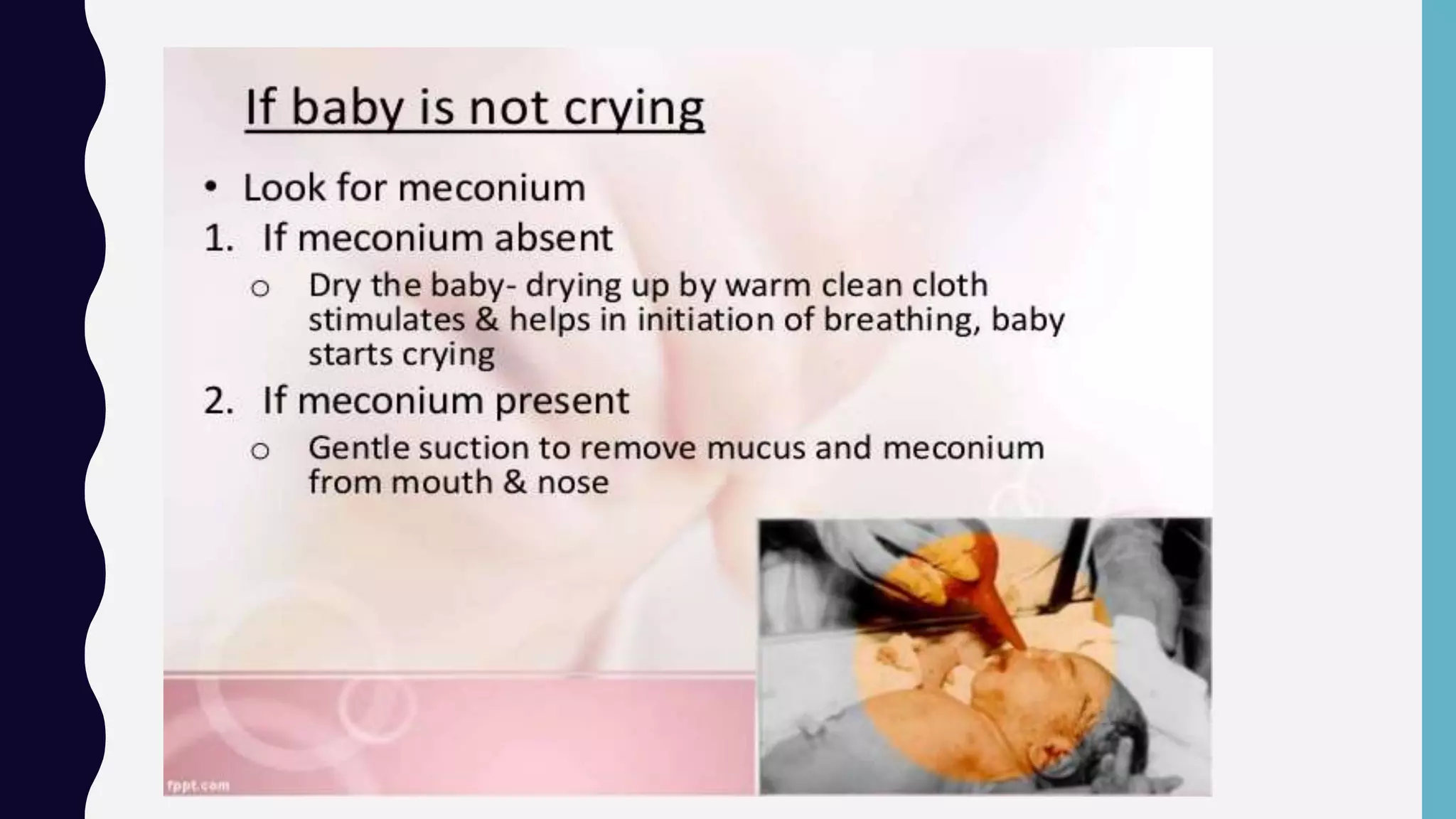 If baby is not crying

• Look for meconium

1. If meconium absent
   o Dry the baby- drying up by warm clean cloth stimulates & helps in initiation of breathing, baby starts crying

2. If meconium present
   o Gentle suction to remove mucus and meconium from mouth & nose

fppt.com